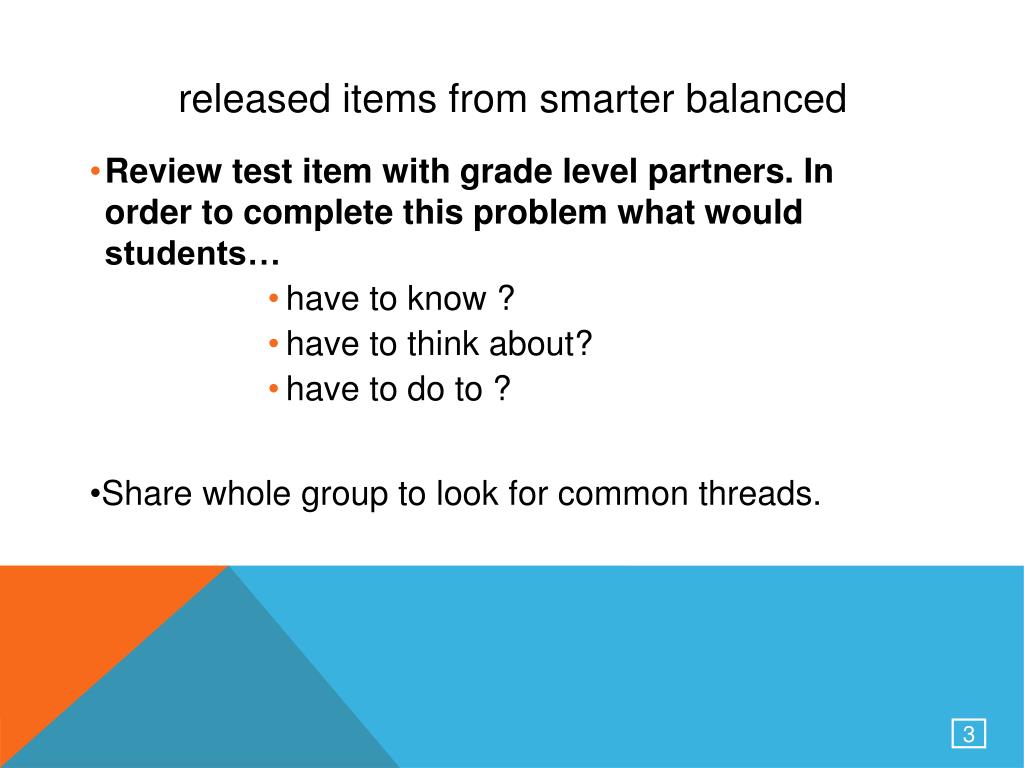 released items from smarter balanced

• Review test item with grade level partners. In order to complete this problem what would students…

• have to know ?
• have to think about?
• have to do to ?

•Share whole group to look for common threads.

3